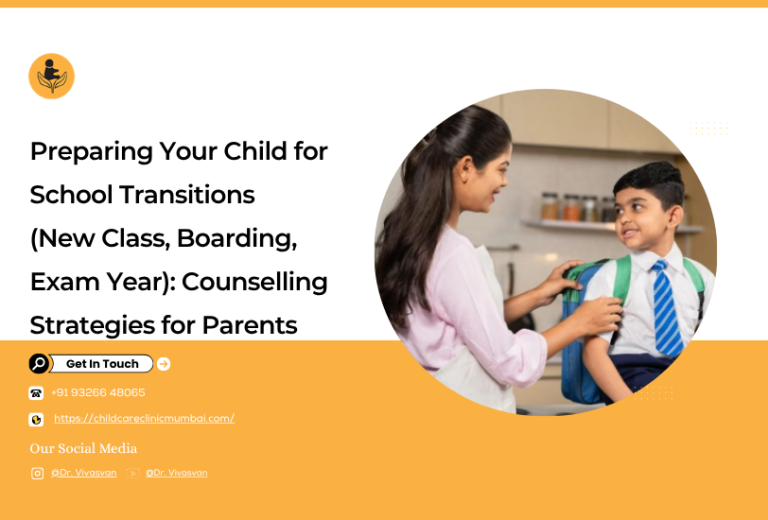 Preparing Your Child for School Transitions (New Class, Boarding, Exam Year): Counselling Strategies for Parents

Get In Touch

+91 93266 48065

https://childcareclinicmumbai.com/

Our Social Media

@Dr. Vivasvan @Dr. Vivasvan